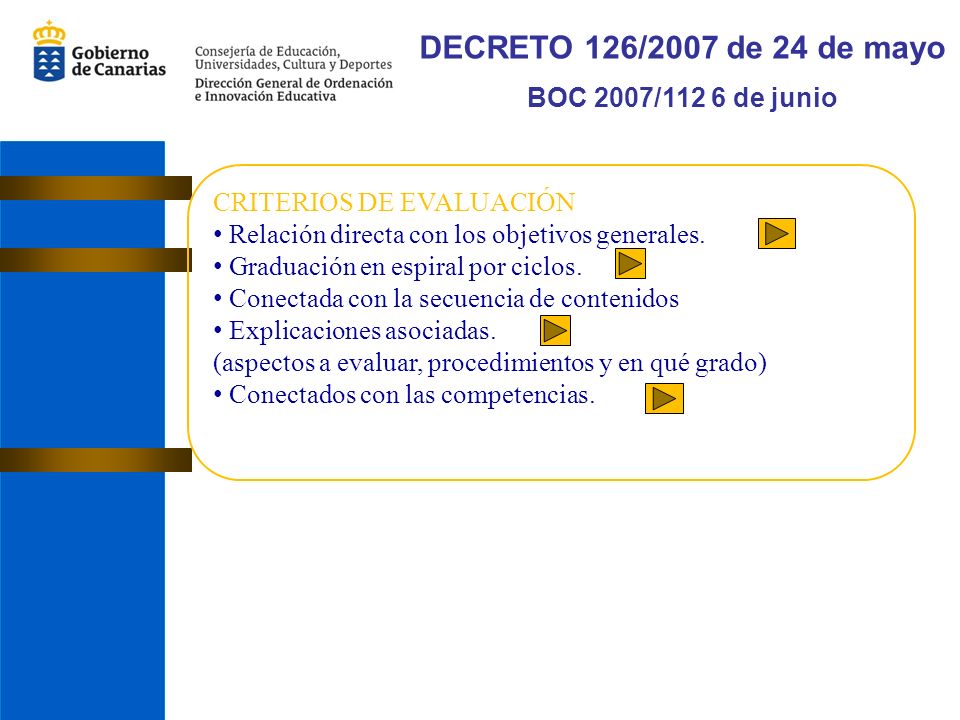 Gobierno de Canarias

Consejería de Educación, Universidades, Cultura y Deportes
Dirección General de Ordenación e Innovación Educativa

DECRETO 126/2007 de 24 de mayo
BOC 2007/112 6 de junio

CRITERIOS DE EVALUACIÓN
• Relación directa con los objetivos generales.
• Graduación en espiral por ciclos.
• Conectada con la secuencia de contenidos
• Explicaciones asociadas.
(aspectos a evaluar, procedimientos y en qué grado)
• Conectados con las competencias.